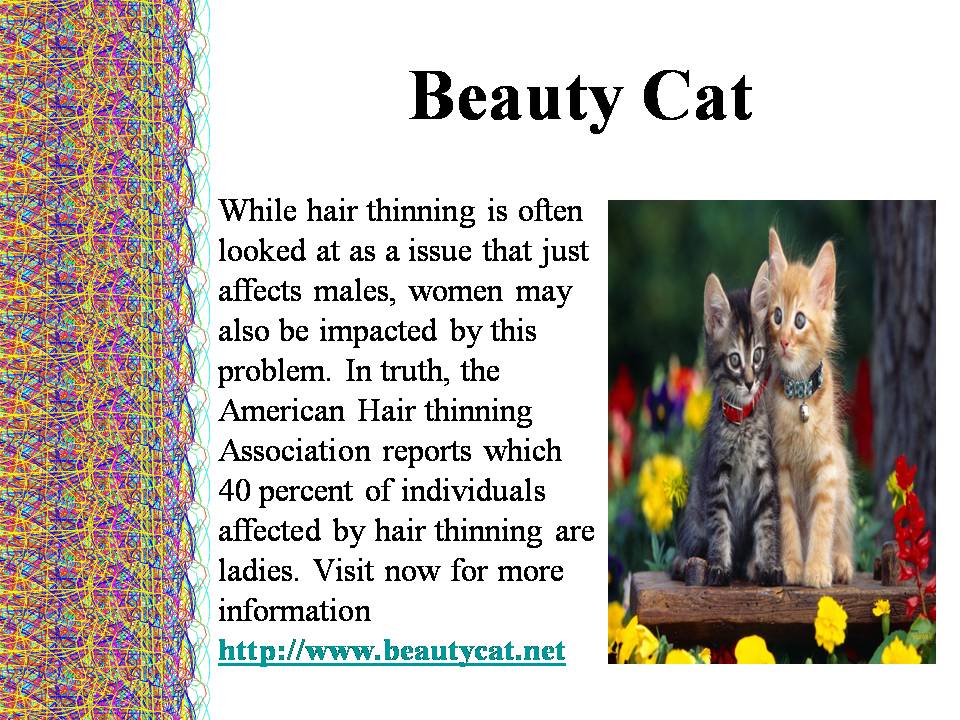 Beauty Cat

While hair thinning is often looked at as a issue that just affects males, women may also be impacted by this problem. In truth, the American Hair thinning Association reports which 40 percent of individuals affected by hair thinning are ladies. Visit now for more information http://www.beautycat.net